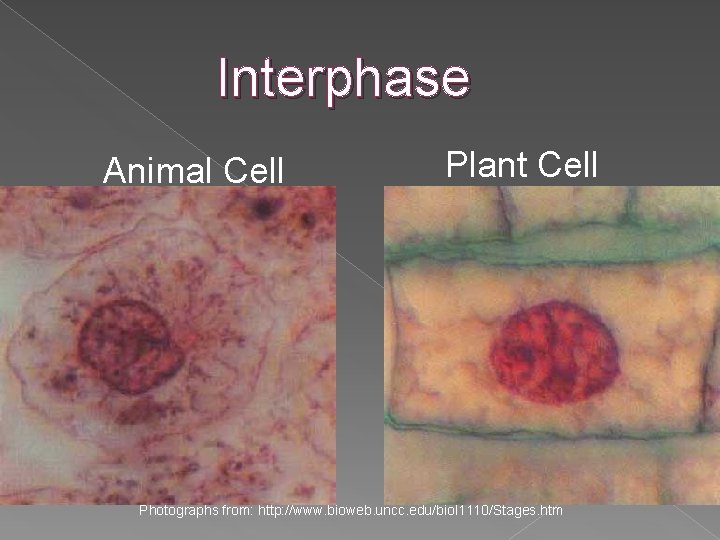 Interphase

Animal Cell

Plant Cell

Photographs from: http://www.bioweb.uncc.edu/biol1110/Stages.htm